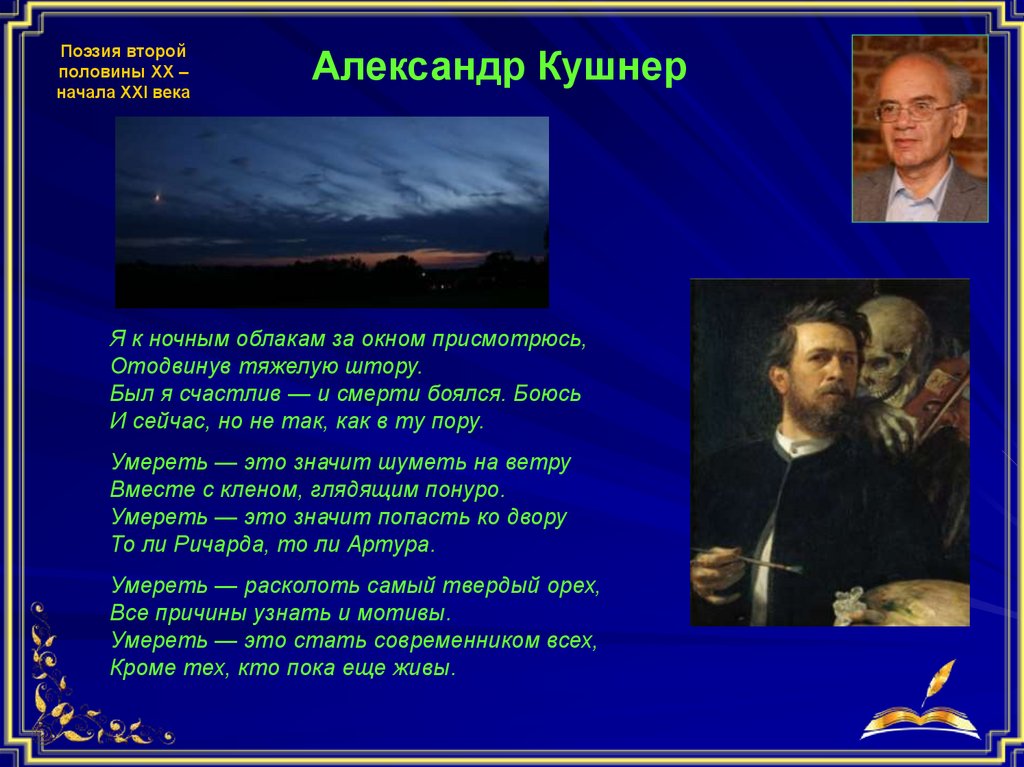 Поэзия второй половины XX – начала XXI века

Александр Кушнер

Я к ночным облакам за окном присмотрюсь,
Отодвинув тяжелую штору.
Был я счастлив — и смерти боялся. Боюсь
И сейчас, но не так, как в ту пору.

Умереть — это значит шуметь на ветру
Вместе с кленом, глядящим понуро.
Умереть — это значит попасть ко двору
То ли Ричарда, то ли Артура.

Умереть — расколоть самый твердый орех,
Все причины узнать и мотивы.
Умереть — это стать современником всех,
Кроме тех, кто пока еще живы.